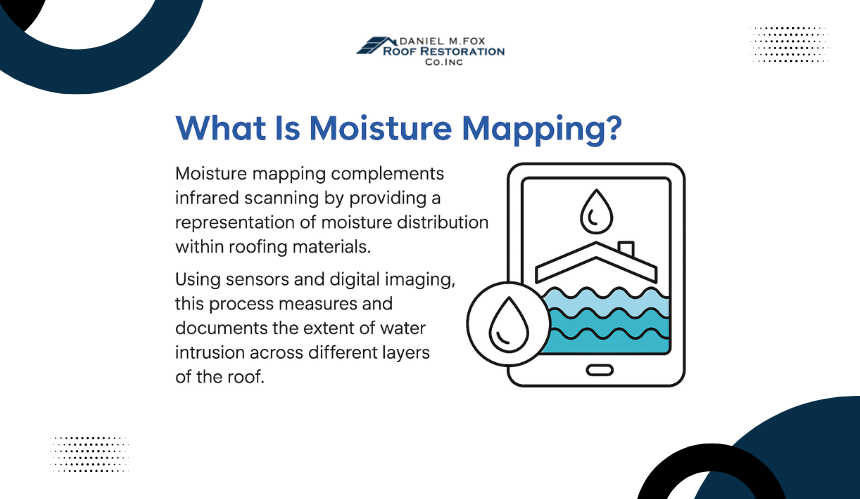 DANIEL M.FOX
ROOF RESTORATION
Co.Inc

What Is Moisture Mapping?

Moisture mapping complements infrared scanning by providing a representation of moisture distribution within roofing materials.

Using sensors and digital imaging, this process measures and documents the extent of water intrusion across different layers of the roof.